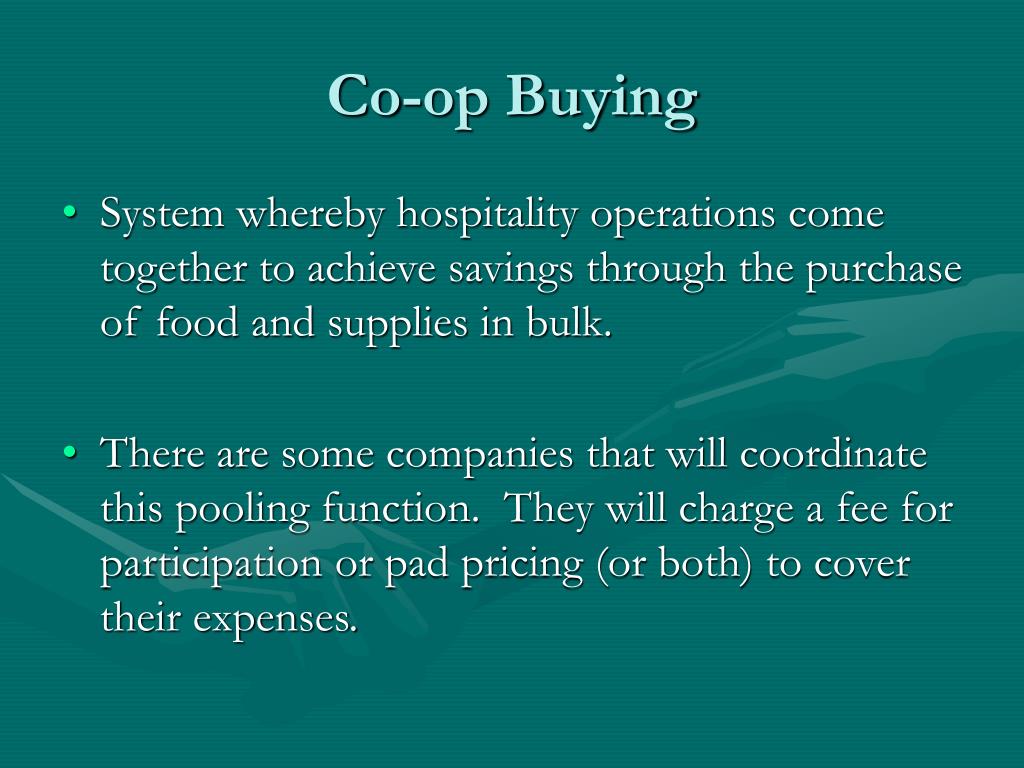 Co-op Buying

• System whereby hospitality operations come together to achieve savings through the purchase of food and supplies in bulk.

• There are some companies that will coordinate this pooling function. They will charge a fee for participation or pad pricing (or both) to cover their expenses.